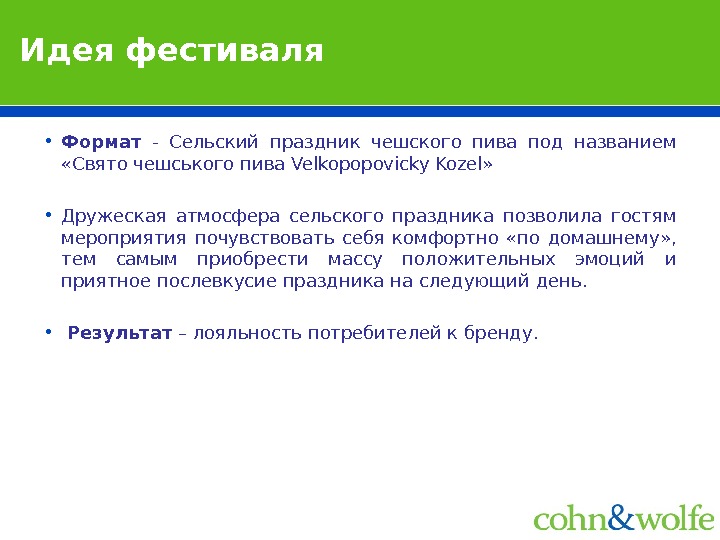 Идея фестиваля

• **Формат** - Сельский праздник чешского пива под названием «Свято чешського пива Velkopopovicky Kozel»

• Дружеская атмосфера сельского праздника позволила гостям мероприятия почувствовать себя комфортно «по домашнему», тем самым приобрести массу положительных эмоций и приятное послевкусие праздника на следующий день.

• **Результат** – лояльность потребителей к бренду.

cohn&wolfe